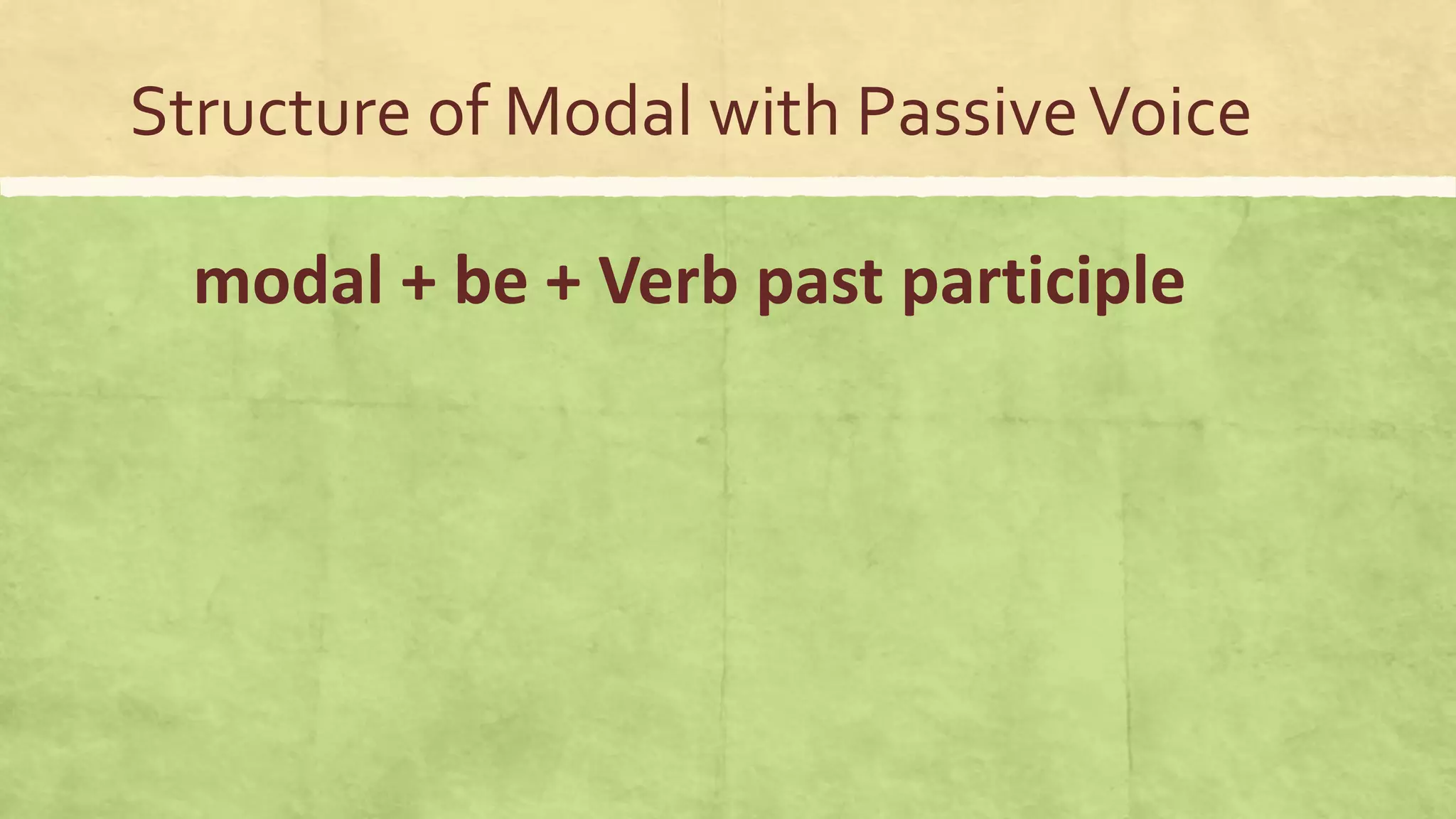 Structure of Modal with Passive Voice

modal + be + Verb past participle